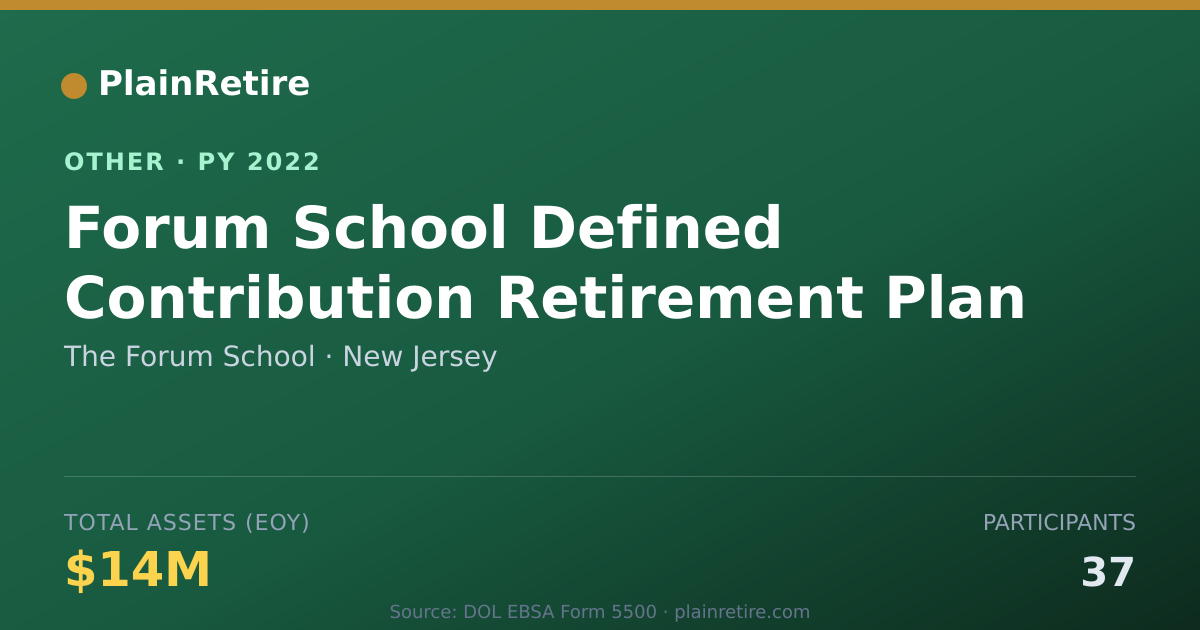 PlainRetire

OTHER · PY 2022

Forum School Defined Contribution Retirement Plan

The Forum School · New Jersey

TOTAL ASSETS (EOY)

$14M

PARTICIPANTS

37

Source: DOL EBSA Form 5500 · plainretire.com